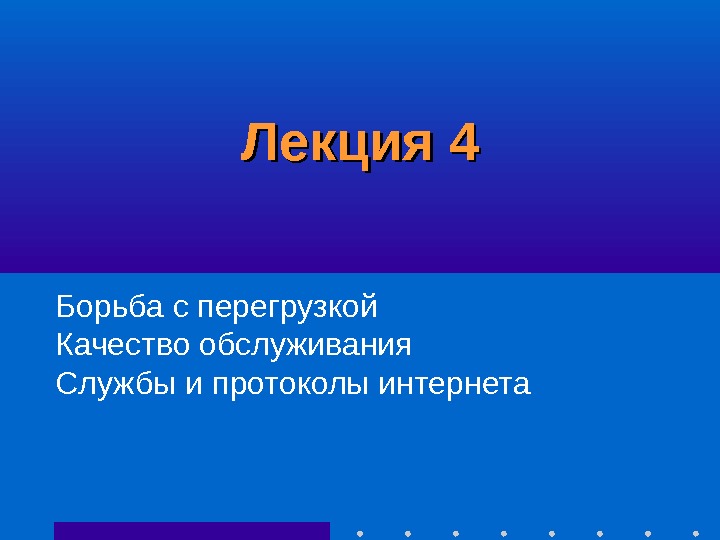 Лекция 4

Борьба с перегрузкой
Качество обслуживания
Службы и протоколы интернета